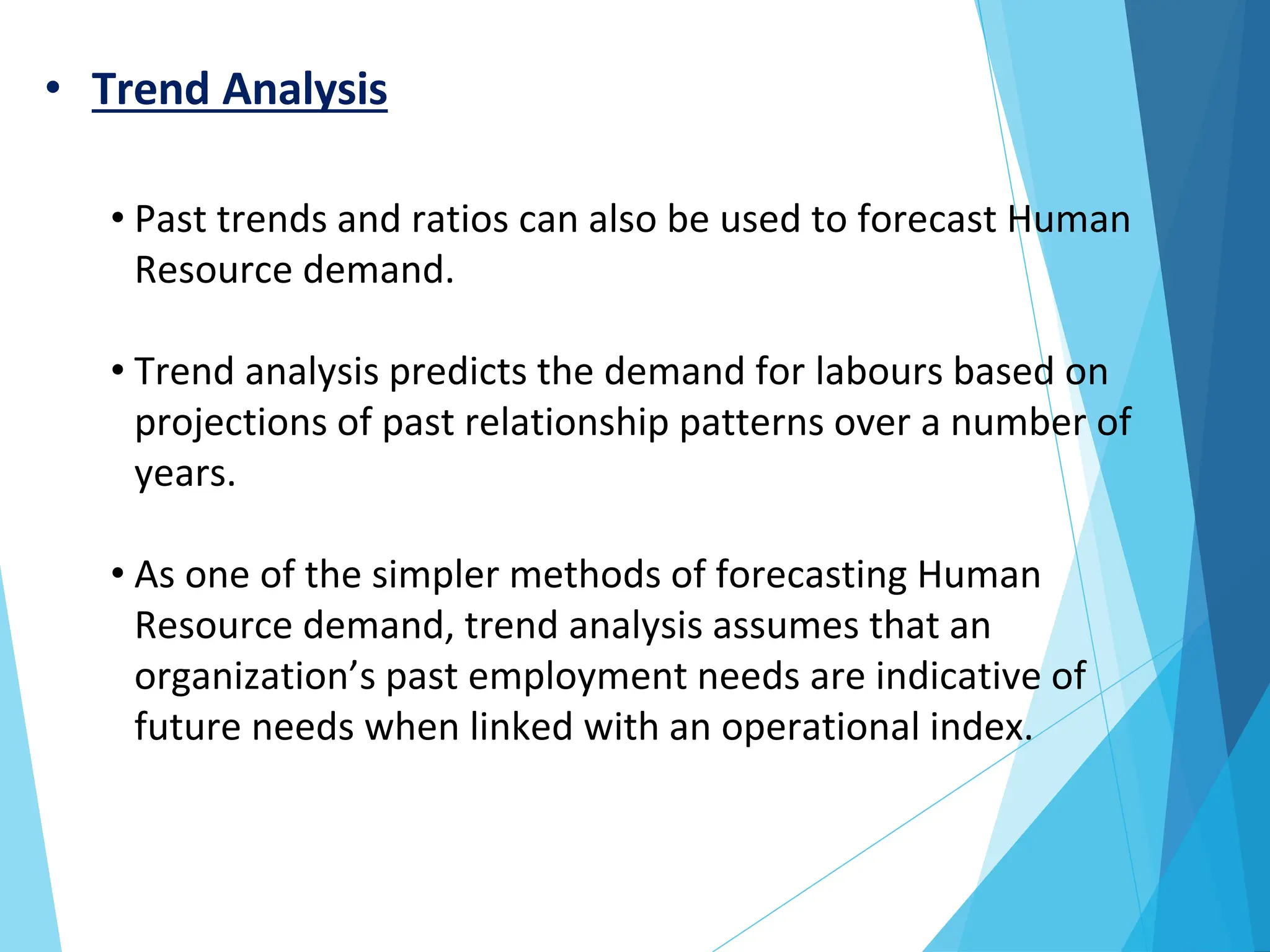 • Trend Analysis

• Past trends and ratios can also be used to forecast Human Resource demand.

• Trend analysis predicts the demand for labours based on projections of past relationship patterns over a number of years.

• As one of the simpler methods of forecasting Human Resource demand, trend analysis assumes that an organization’s past employment needs are indicative of future needs when linked with an operational index.